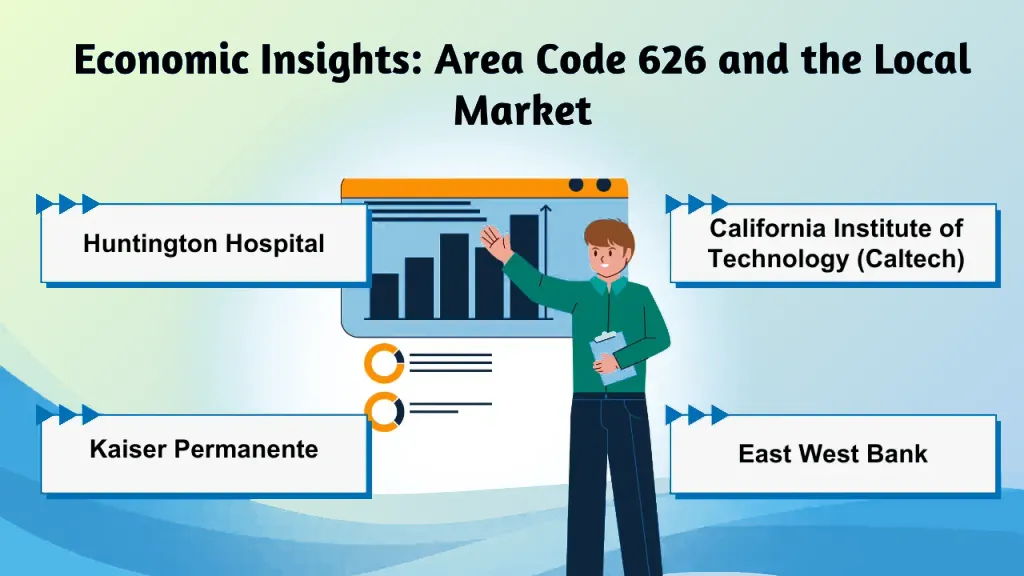 Economic Insights: Area Code 626 and the Local Market

Huntington Hospital

California Institute of Technology (Caltech)

Kaiser Permanente

East West Bank